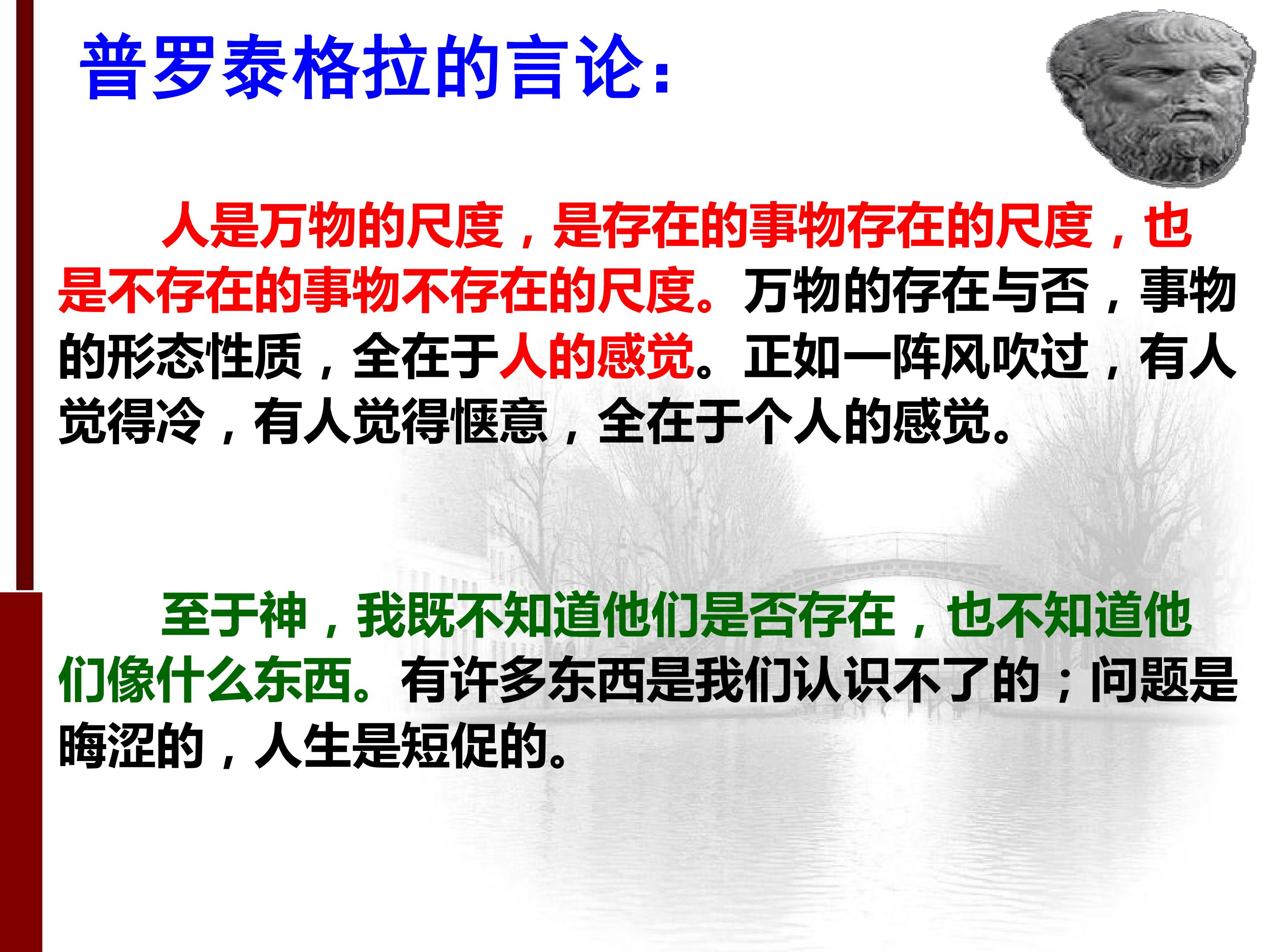 普罗泰格拉的言论：

人是万物的尺度，是存在的事物存在的尺度，也是不存在的事物不存在的尺度。万物的存在与否，事物的形态性质，全在于人的感觉。正如一阵风吹过，有人觉得冷，有人觉得惬意，全在于个人的感觉。

至于神，我既不知道他们是否存在，也不知道他们像什么东西。有许多东西是我们认识不了的；问题是晦涩的，人生是短促的。